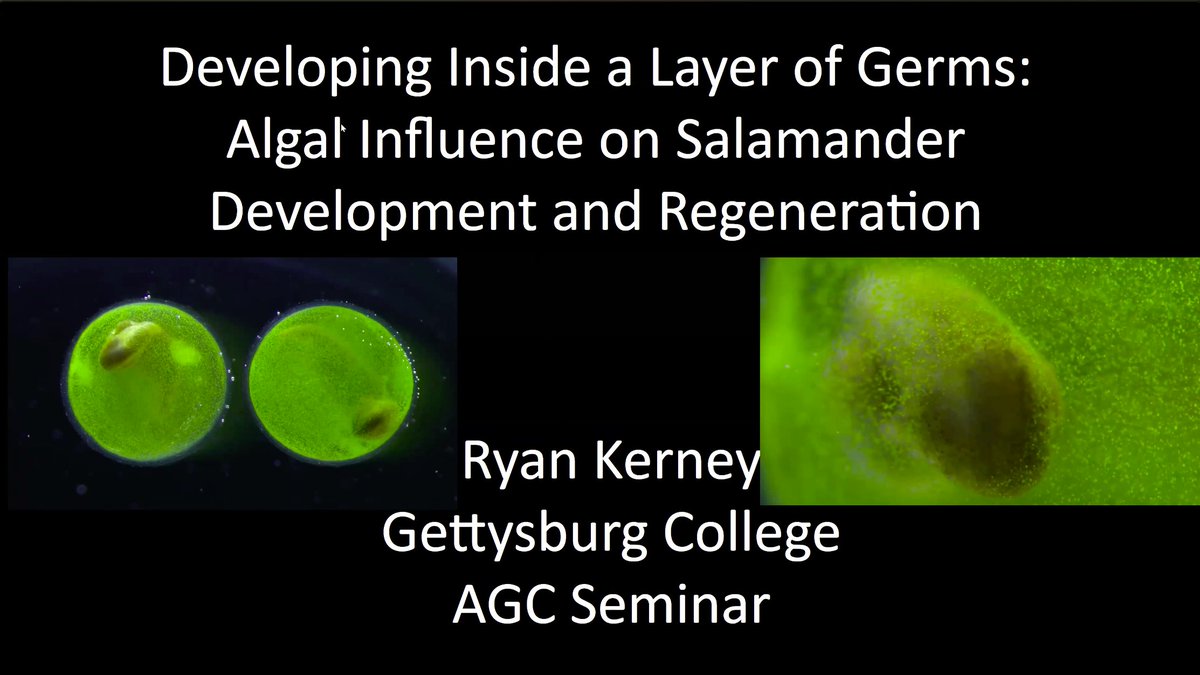 Developing Inside a Layer of Germs: Algal Influence on Salamander Development and Regeneration

Ryan Kerney
Gettysburg College
AGC Seminar